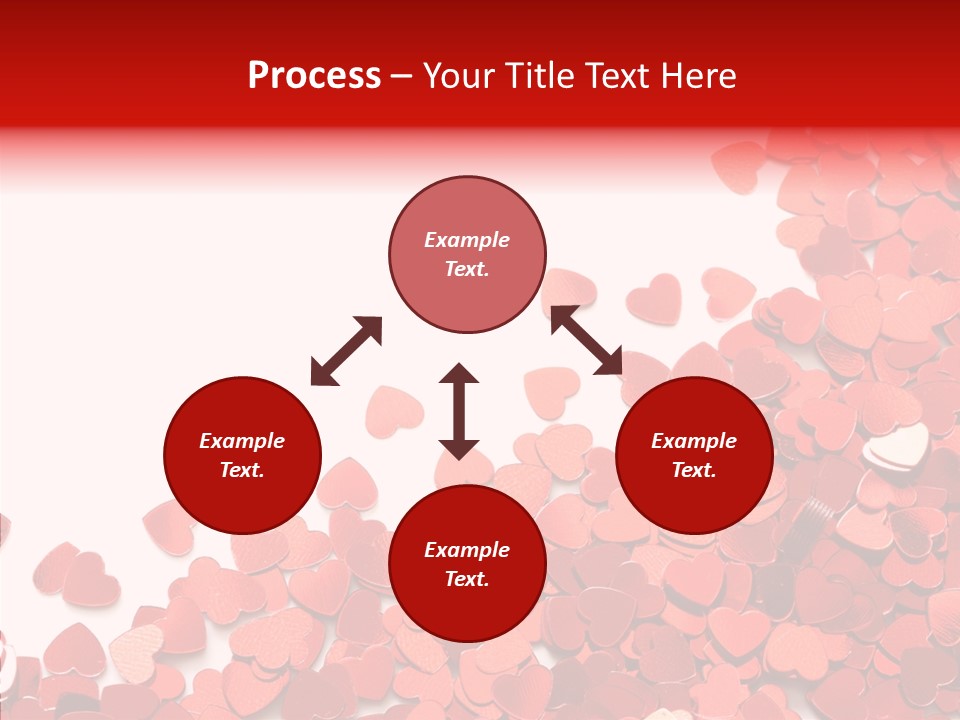 Process – Your Title Text Here

Example Text.

Example Text.

Example Text.

Example Text.